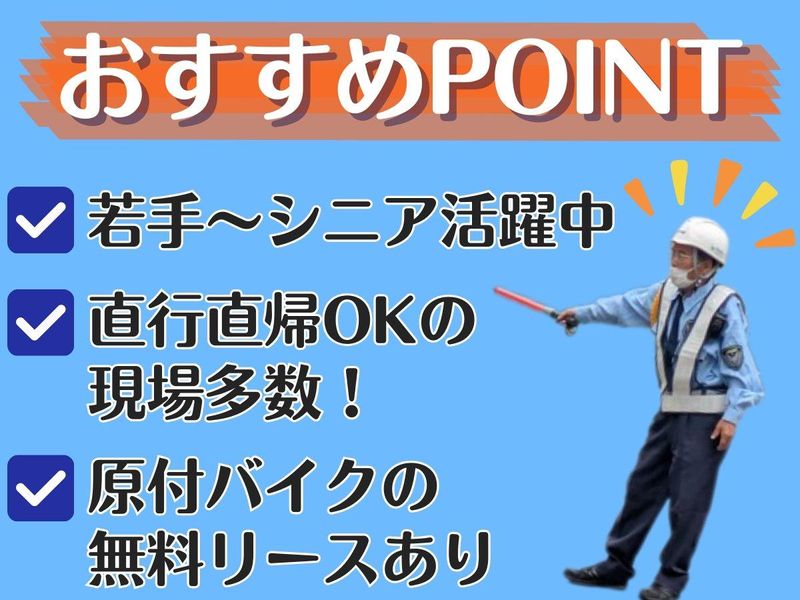 おすすめPOINT

若手～シニア活躍中

直行直帰OKの現場多数！

原付バイクの無料リースあり